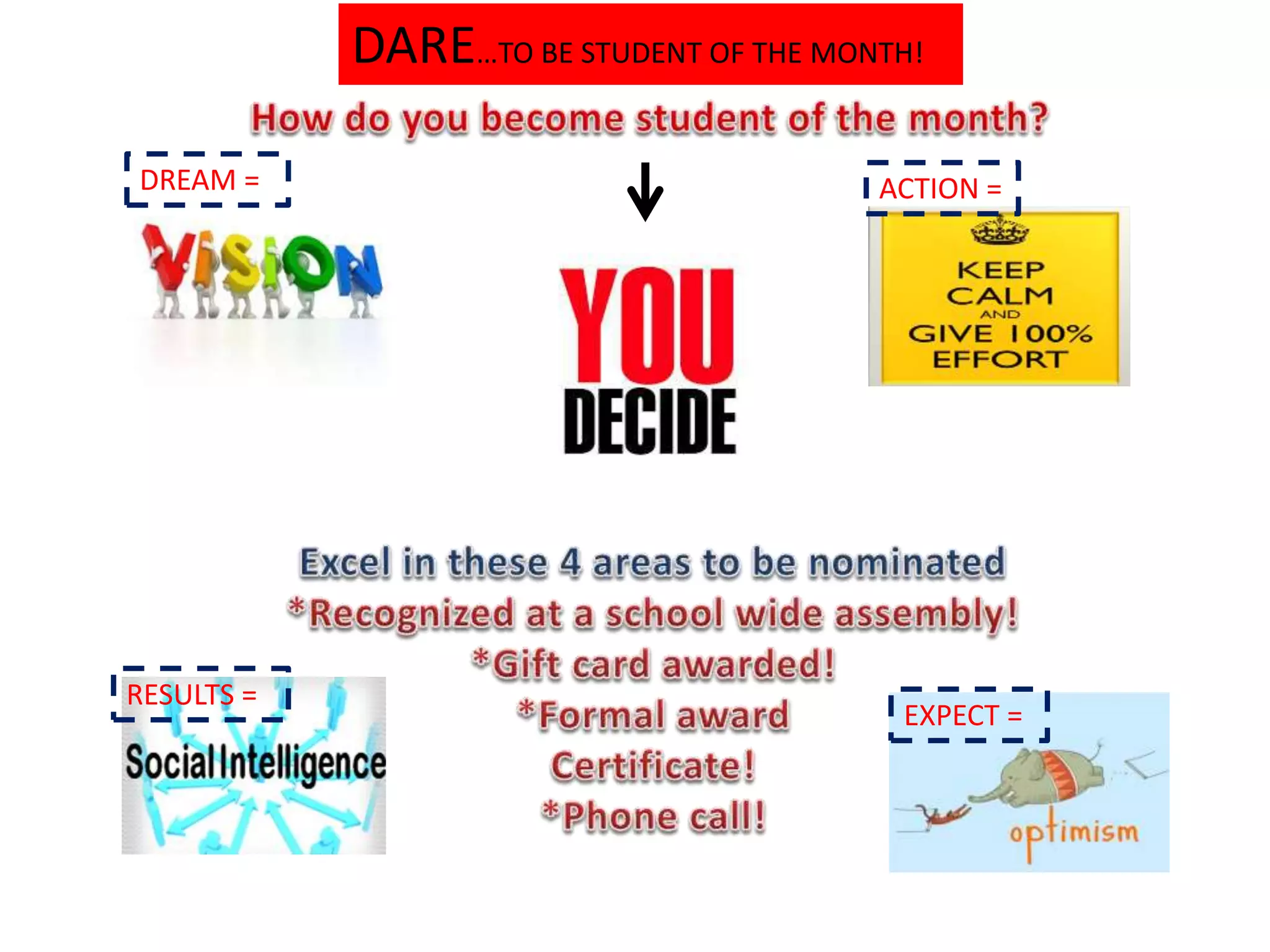 DARE...TO BE STUDENT OF THE MONTH!

How do you become student of the month?

DREAM =

VISION

YOU DECIDE

ACTION =

KEEP CALM AND GIVE 100% EFFORT

Excel in these 4 areas to be nominated
*Recognized at a school wide assembly!
*Gift card awarded!
*Formal award Certificate!
*Phone call!

RESULTS =

Social Intelligence

EXPECT =

optimism